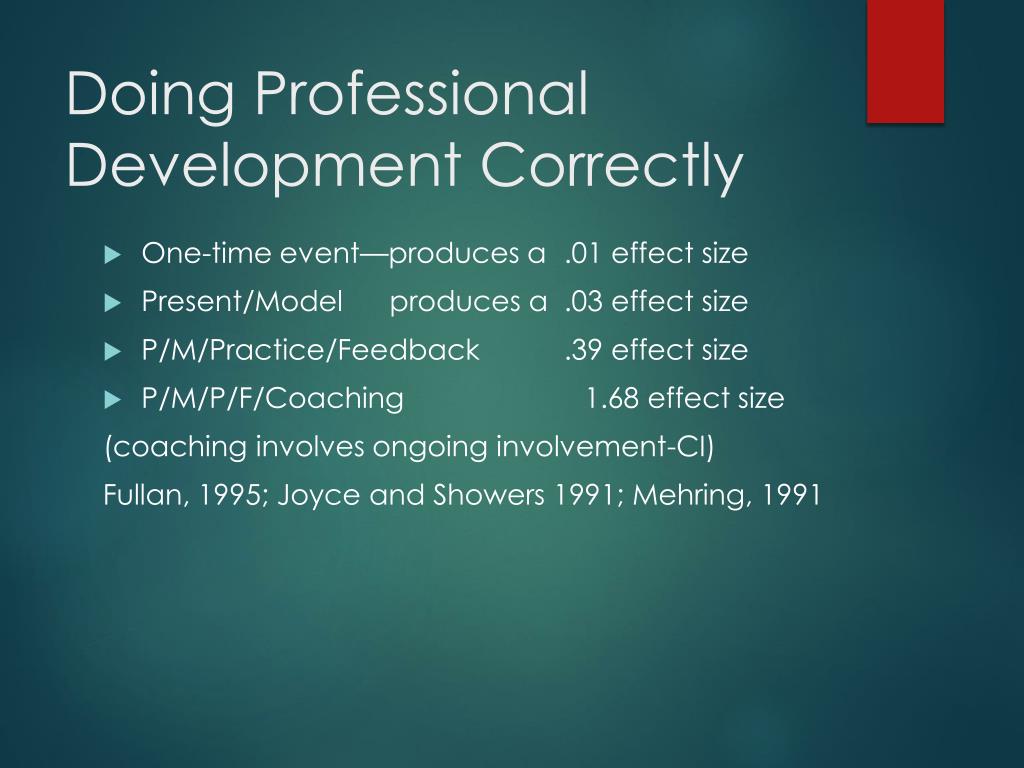 Doing Professional Development Correctly

One-time event—produces a .01 effect size
Present/Model produces a .03 effect size
P/M/Practice/Feedback .39 effect size
P/M/P/F/Coaching 1.68 effect size

(coaching involves ongoing involvement-CI)

Fullan, 1995; Joyce and Showers 1991; Mehring, 1991